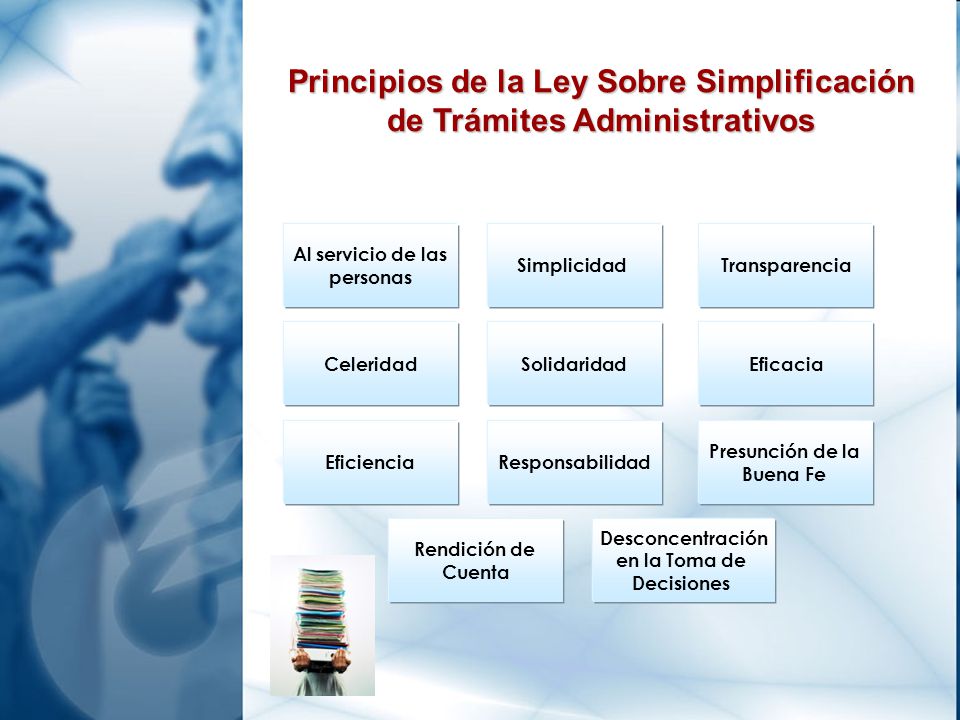 Principios de la Ley Sobre Simplificación de Trámites Administrativos

Al servicio de las personas

Simplicidad

Transparencia

Celeridad

Solidaridad

Eficacia

Eficiencia

Responsabilidad

Presunción de la Buena Fe

Rendición de Cuenta

Desconcentración en la Toma de Decisiones